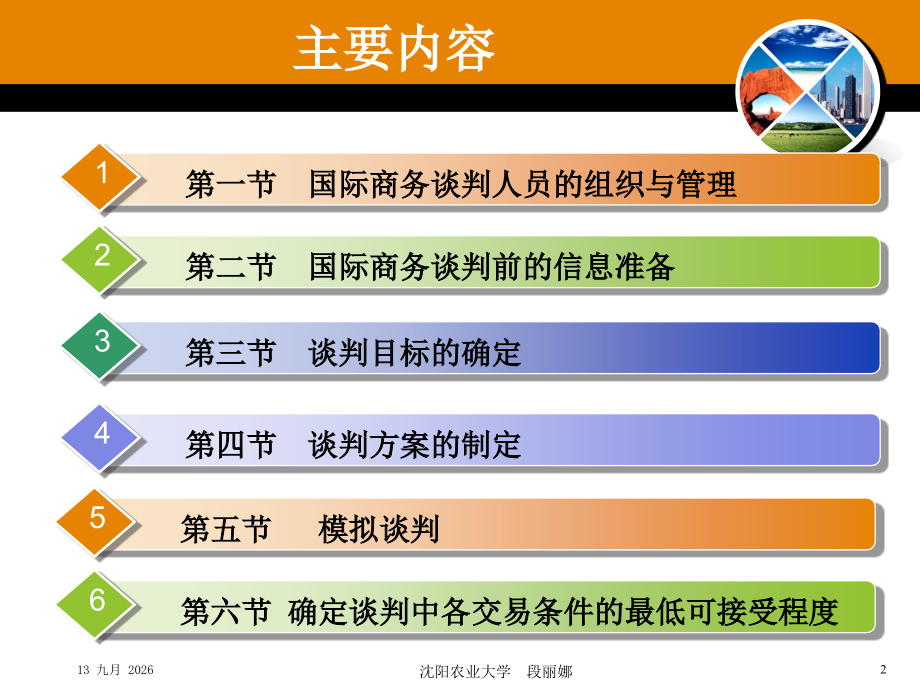 主要内容

1 第一节 国际商务谈判人员的组织与管理

2 第二节 国际商务谈判前的信息准备

3 第三节 谈判目标的确定

4 第四节 谈判方案的制定

5 第五节 模拟谈判

6 第六节 确定谈判中各交易条件的最低可接受程度

13 九月 2026

沈阳农业大学 段丽娜

2